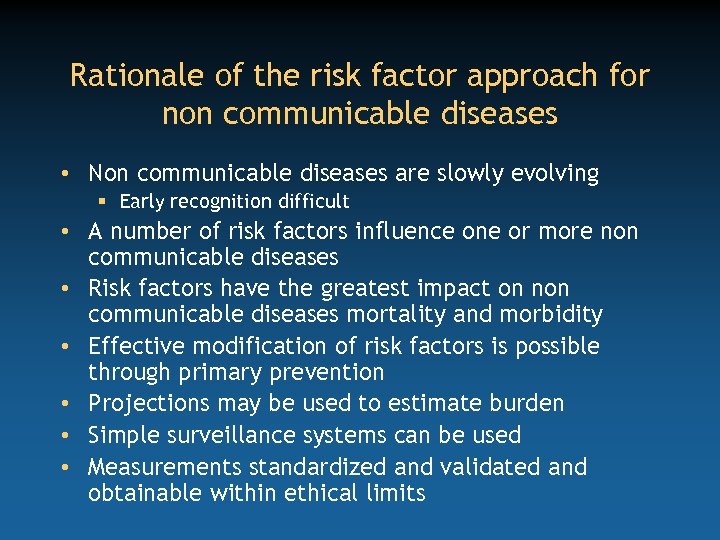 Rationale of the risk factor approach for non communicable diseases

• Non communicable diseases are slowly evolving
  ▪ Early recognition difficult
• A number of risk factors influence one or more non communicable diseases
• Risk factors have the greatest impact on non communicable diseases mortality and morbidity
• Effective modification of risk factors is possible through primary prevention
• Projections may be used to estimate burden
• Simple surveillance systems can be used
• Measurements standardized and validated and obtainable within ethical limits